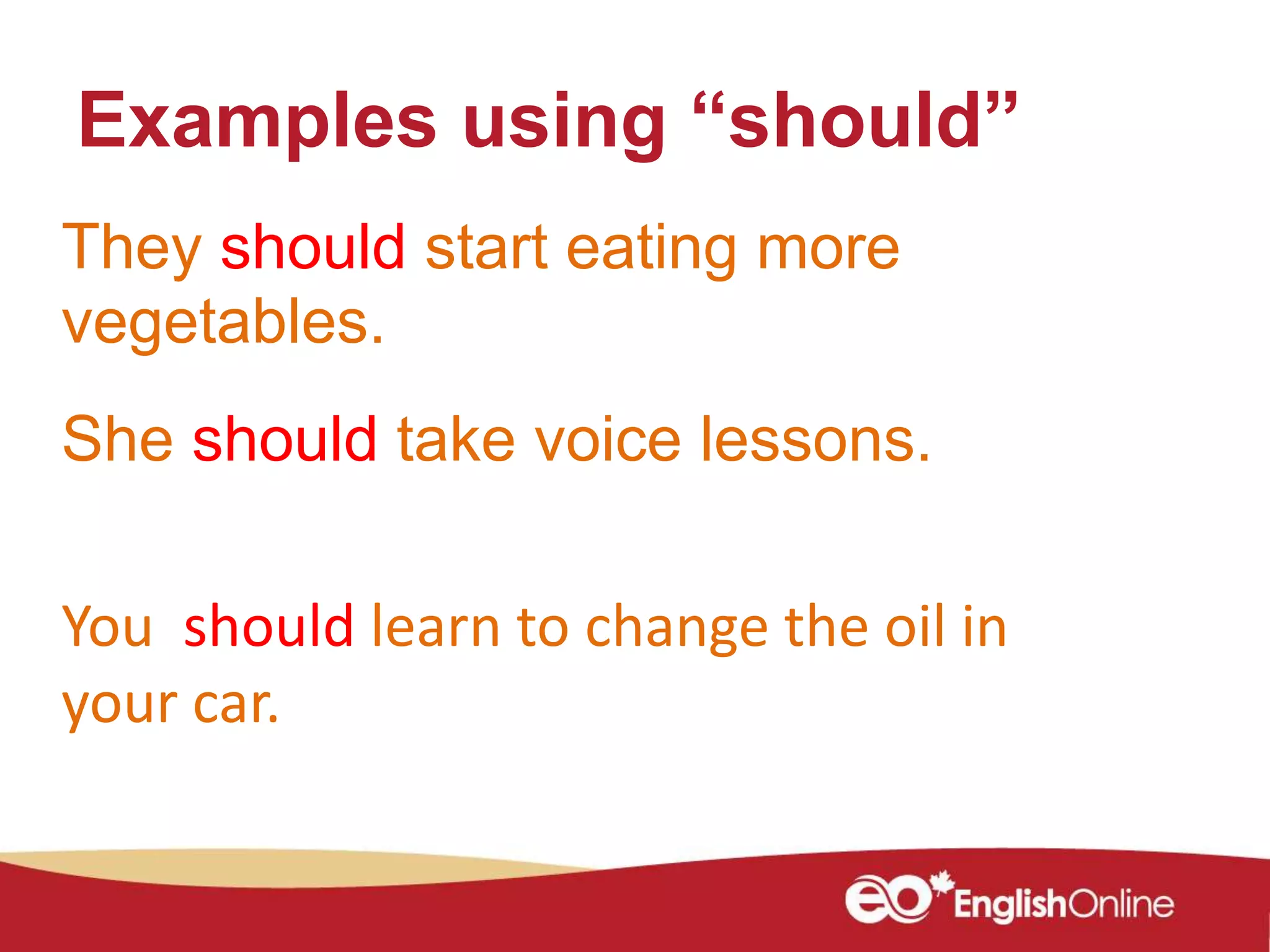 Examples using “should”

They should start eating more vegetables.

She should take voice lessons.

You  should learn to change the oil in your car.

eo EnglishOnline